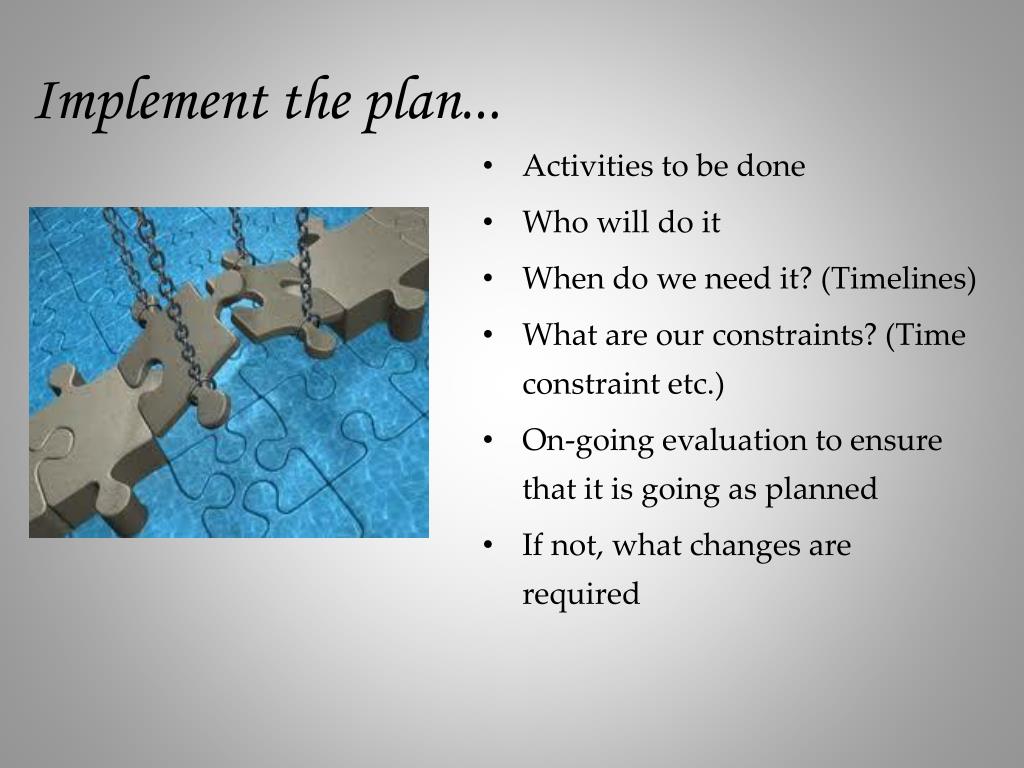 Implement the plan...

• Activities to be done
• Who will do it
• When do we need it? (Timelines)
• What are our constraints? (Time constraint etc.)
• On-going evaluation to ensure that it is going as planned
• If not, what changes are required